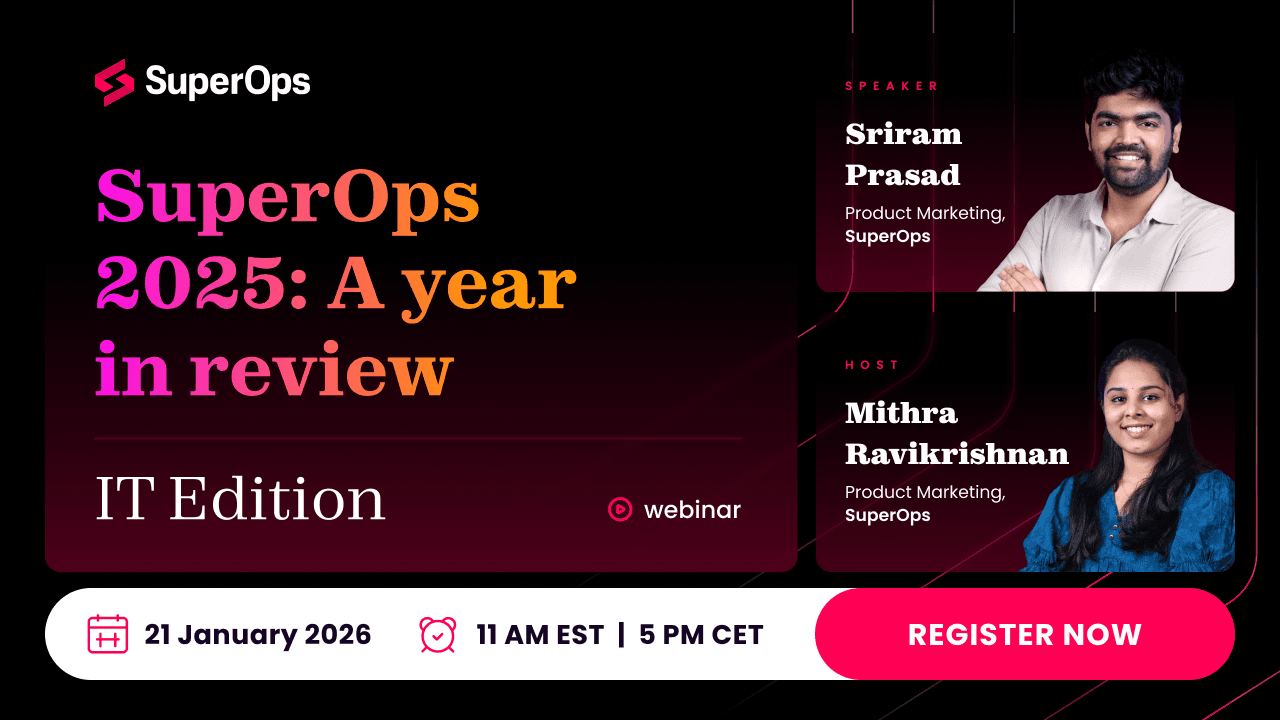 SuperOps

SuperOps 2025: A year in review

IT Edition

webinar

SPEAKER
Sriram Prasad
Product Marketing, SuperOps

HOST
Mithra Ravikrishnan
Product Marketing, SuperOps

21 January 2026

11 AM EST | 5 PM CET

REGISTER NOW